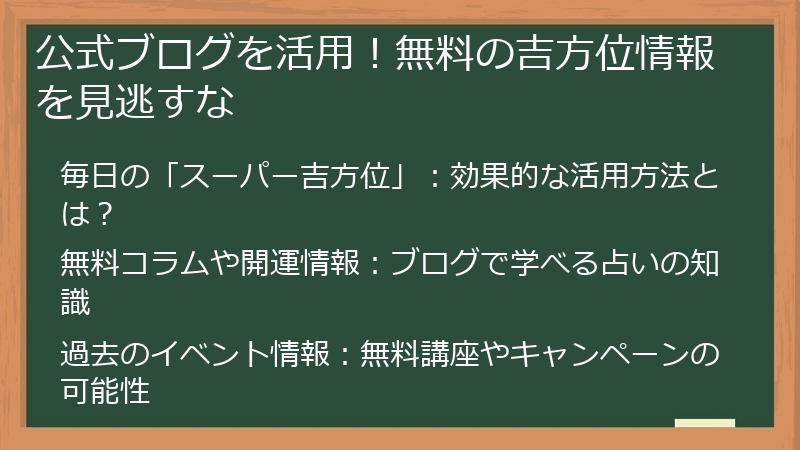 公式ブログを活用！無料の吉方位情報を見逃すな

毎日の「スーパー吉方位」：効果的な活用方法とは？

無料コラムや開運情報：ブログで学べる占いの知識

過去のイベント情報：無料講座やキャンペーンの可能性